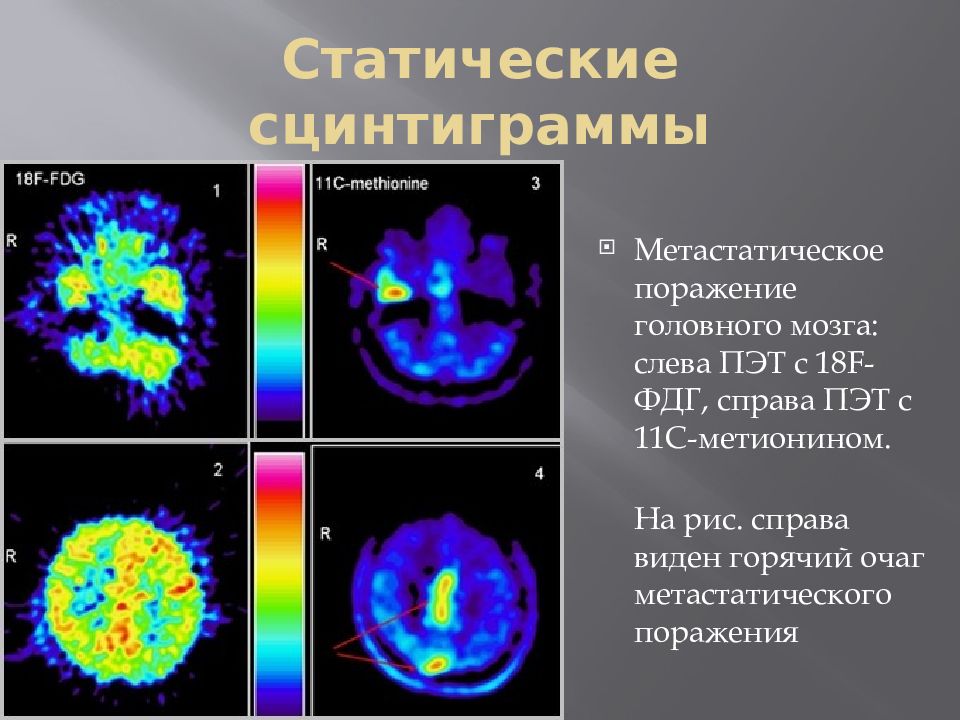 Статические сцинтиграммы

18F-FDG 1
R
11C-methionine 3
R
2
R
4
R

Метастатическое поражение головного мозга: слева ПЭТ с 18F-ФДГ, справа ПЭТ с 11С-метионином.

На рис. справа виден горячий очаг метастатического поражения